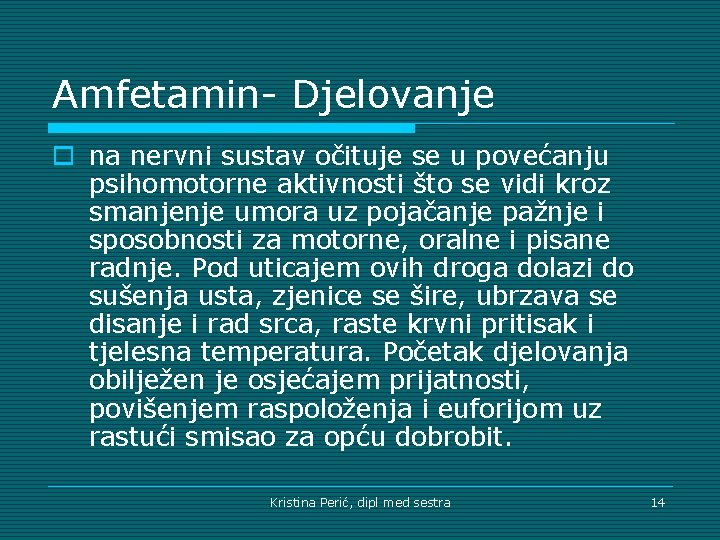 Amfetamin- Djelovanje

na nervni sustav očituje se u povećanju psihomotorne aktivnosti što se vidi kroz smanjenje umora uz pojačanje pažnje i sposobnosti za motorne, oralne i pisane radnje. Pod uticajem ovih droga dolazi do sušenja usta, zjenice se šire, ubrzava se disanje i rad srca, raste krvni pritisak i tjelesna temperatura. Početak djelovanja obilježen je osjećajem prijatnosti, povišenjem raspoloženja i euforijom uz rastući smisao za opću dobrobit.

Kristina Perić, dipl med sestra

14